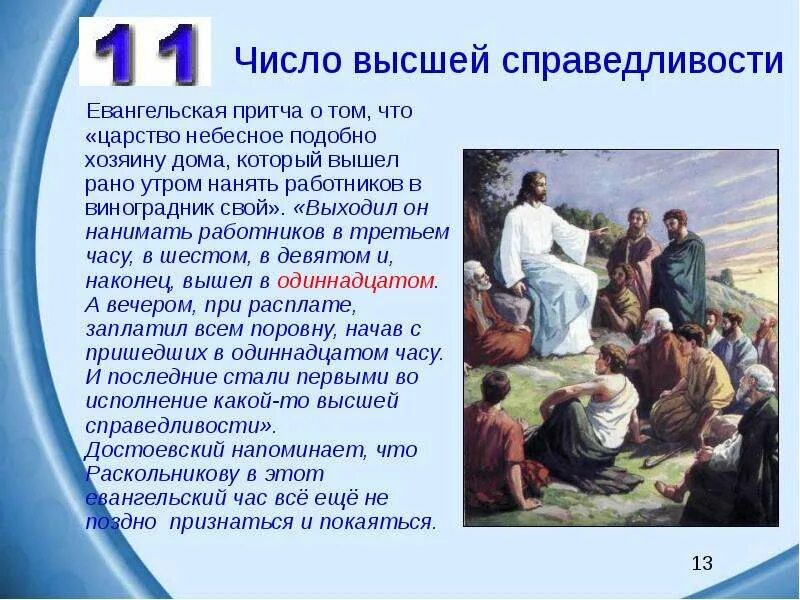 11 Число высшей справедливости

Евангельская притча о том, что «царство небесное подобно хозяину дома, который вышел рано утром нанять работников в виноградник свой». «Выходил он нанимать работников в третьем часу, в шестом, в девятом и, наконец, вышел в одиннадцатом. А вечером, при расплате, заплатил всем поровну, начав с пришедших в одиннадцатом часу. И последние стали первыми во исполнение какой-то высшей справедливости». Достоевский напоминает, что Раскольникову в этот евангельский час всё ещё не поздно признаться и покаяться.

13